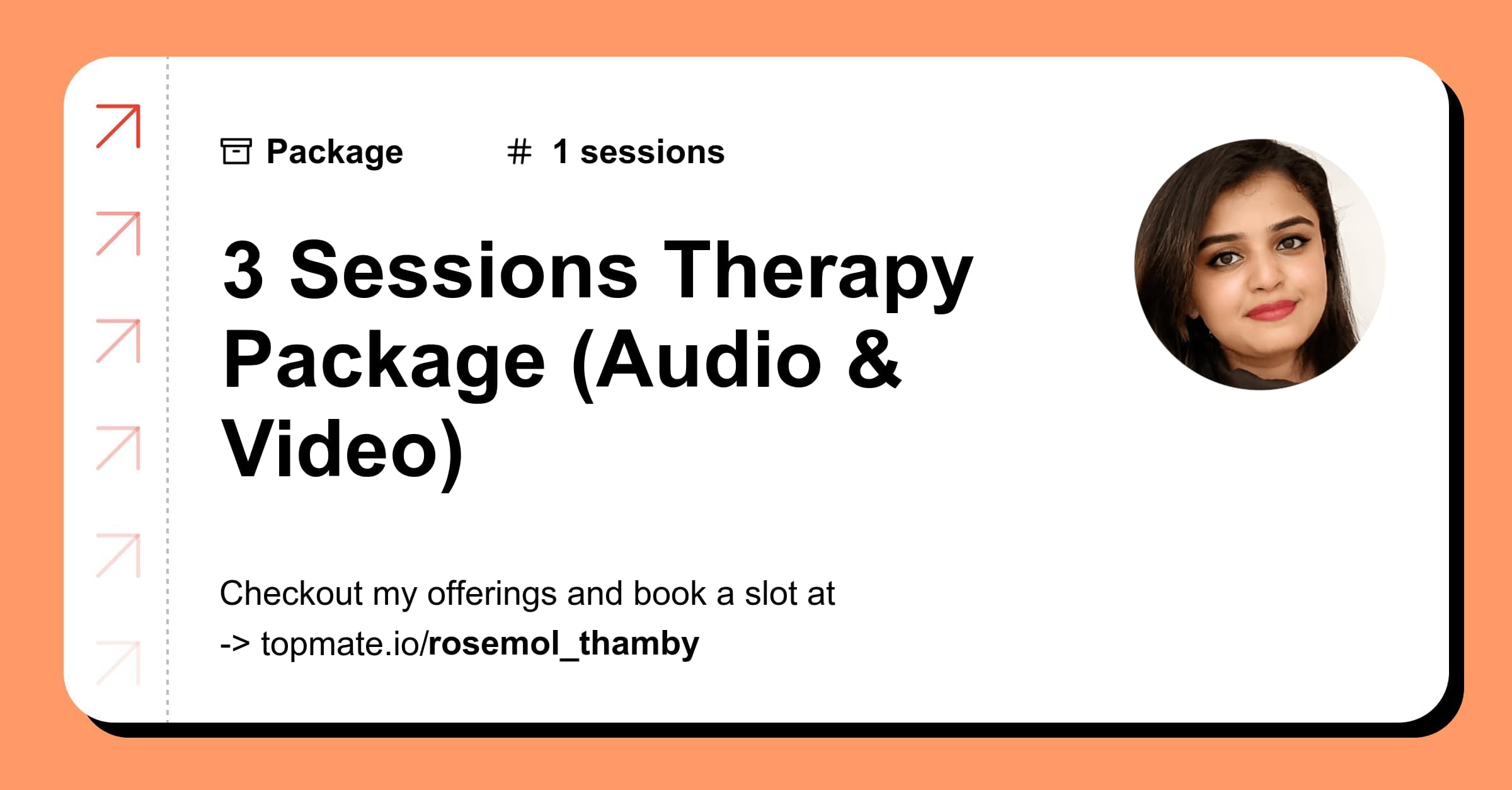 Package # 1 sessions

3 Sessions Therapy Package (Audio & Video)

Checkout my offerings and book a slot at
-> topmate.io/rosemol_thamby